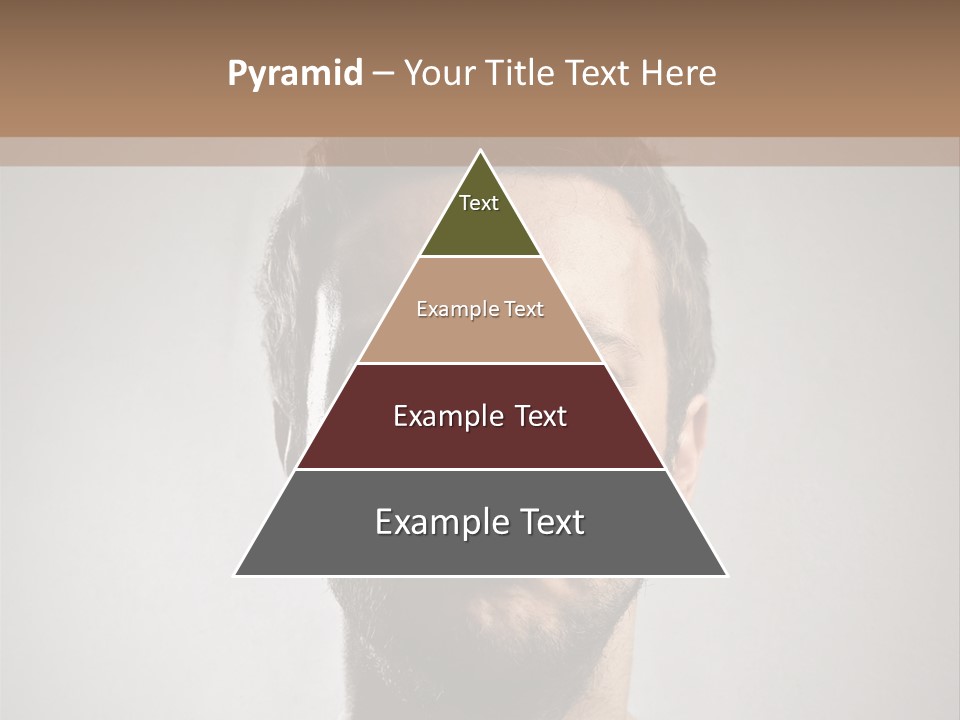 Pyramid – Your Title Text Here

Text

Example Text

Example Text

Example Text